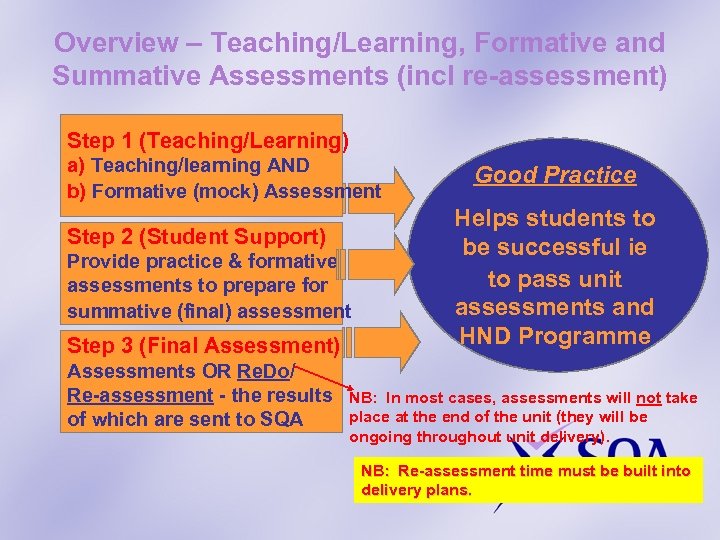 Overview – Teaching/Learning, Formative and Summative Assessments (incl re-assessment)

Step 1 (Teaching/Learning)
a) Teaching/learning AND
b) Formative (mock) Assessment

Step 2 (Student Support)
Provide practice & formative assessments to prepare for summative (final) assessment

Step 3 (Final Assessment)
Assessments OR ReDo/ Re-assessment - the results of which are sent to SQA

Good Practice

Helps students to be successful ie to pass unit assessments and HND Programme

NB: In most cases, assessments will not take place at the end of the unit (they will be ongoing throughout unit delivery).

SQA

NB: Re-assessment time must be built into delivery plans.